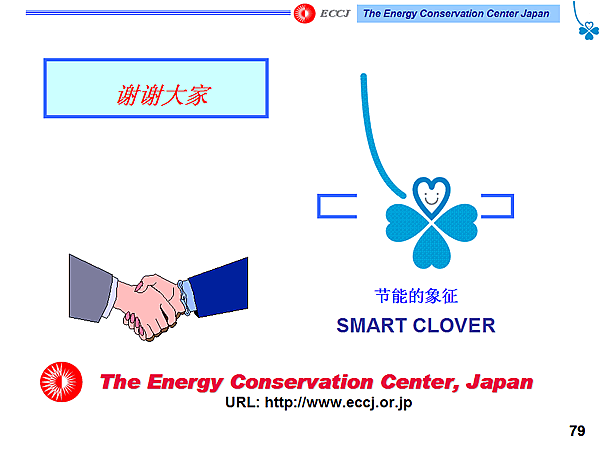 ECCJ The Energy Conservation Center Japan

谢谢大家

节能的象征
SMART CLOVER

The Energy Conservation Center, Japan
URL: http://www.eccj.or.jp

79